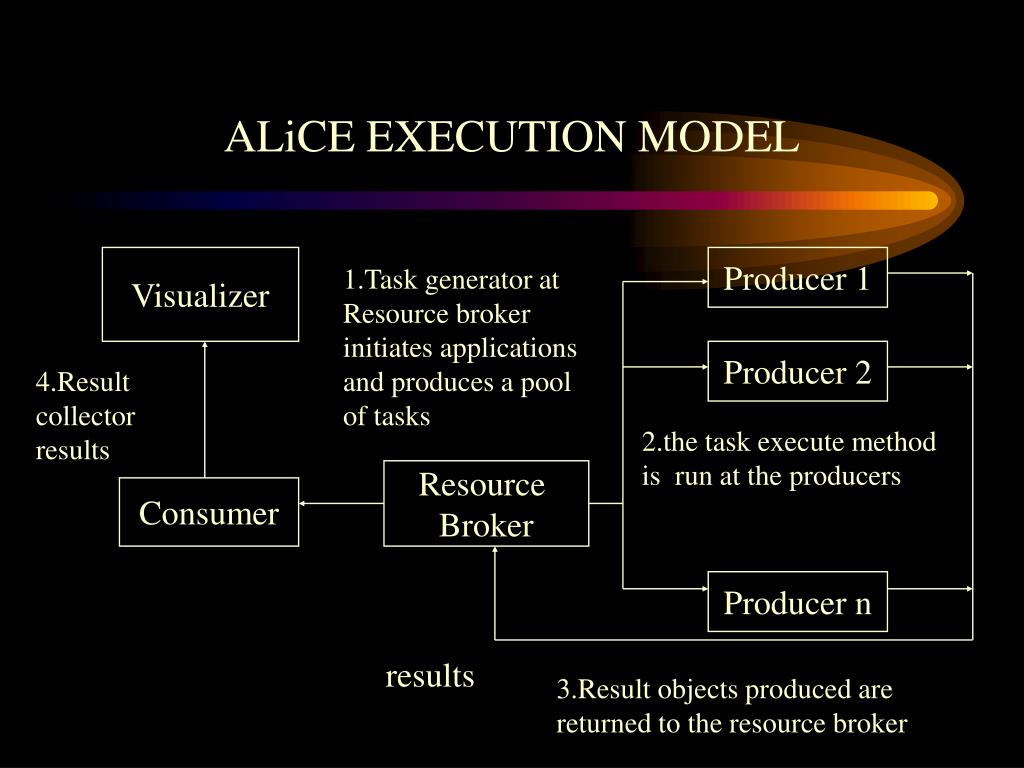 ALiCE EXECUTION MODEL

Visualizer

1.Task generator at Resource broker initiates applications and produces a pool of tasks

Producer 1

Producer 2

4.Result collector results

2.the task execute method is run at the producers

Consumer

Resource Broker

Producer n

results

3.Result objects produced are returned to the resource broker